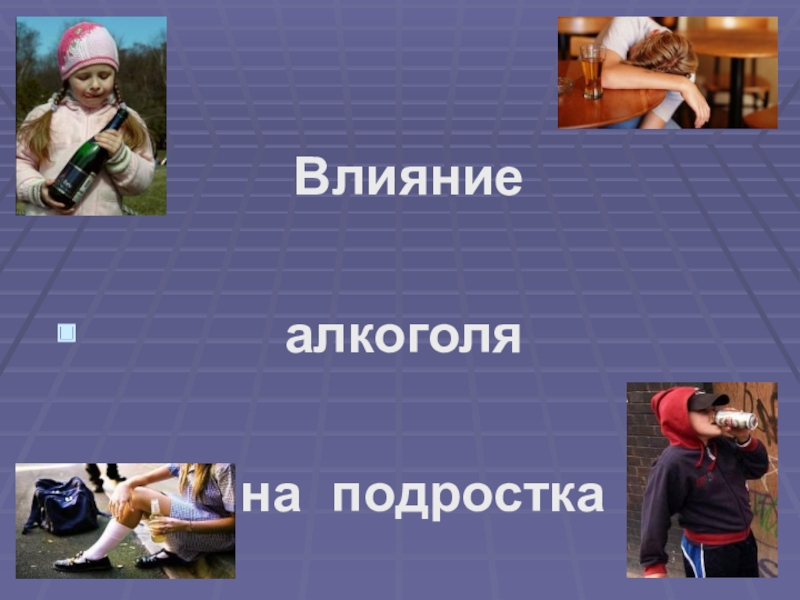 Влияние

алкоголя

на подростка